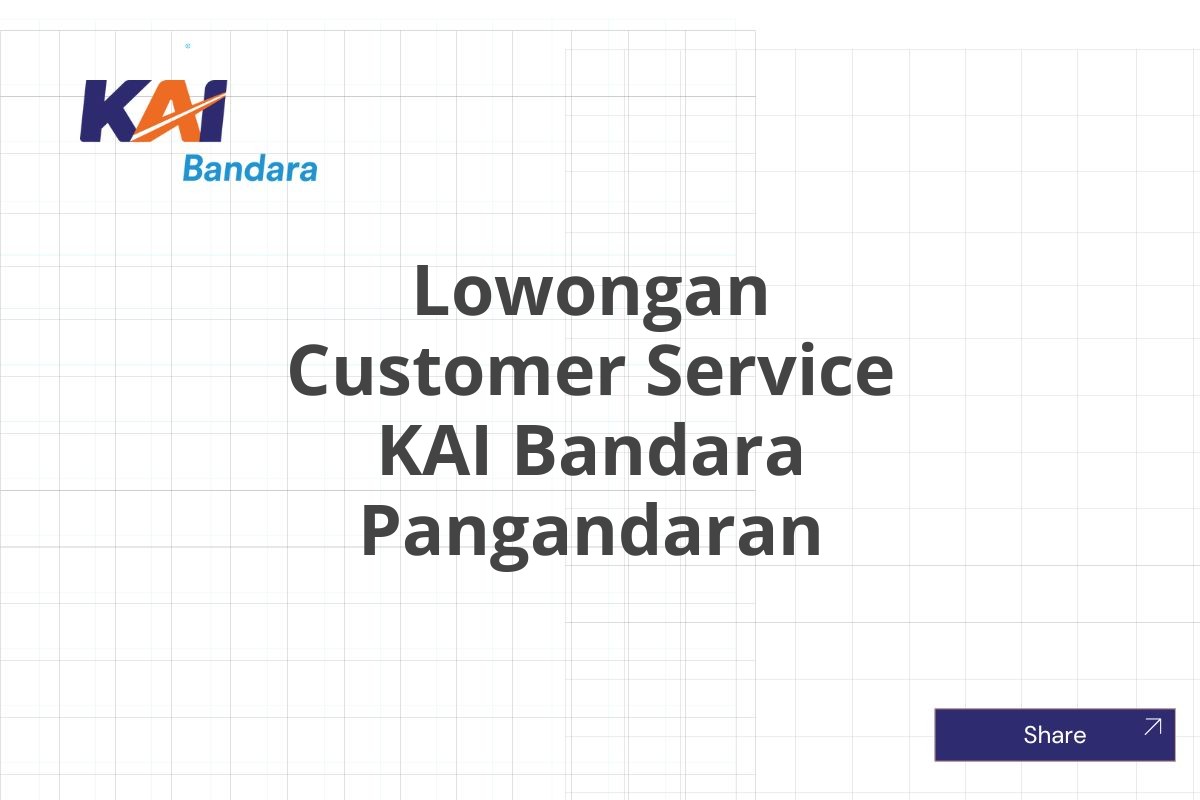 KAI
Bandara

Lowongan Customer Service KAI Bandara Pangandaran

Share